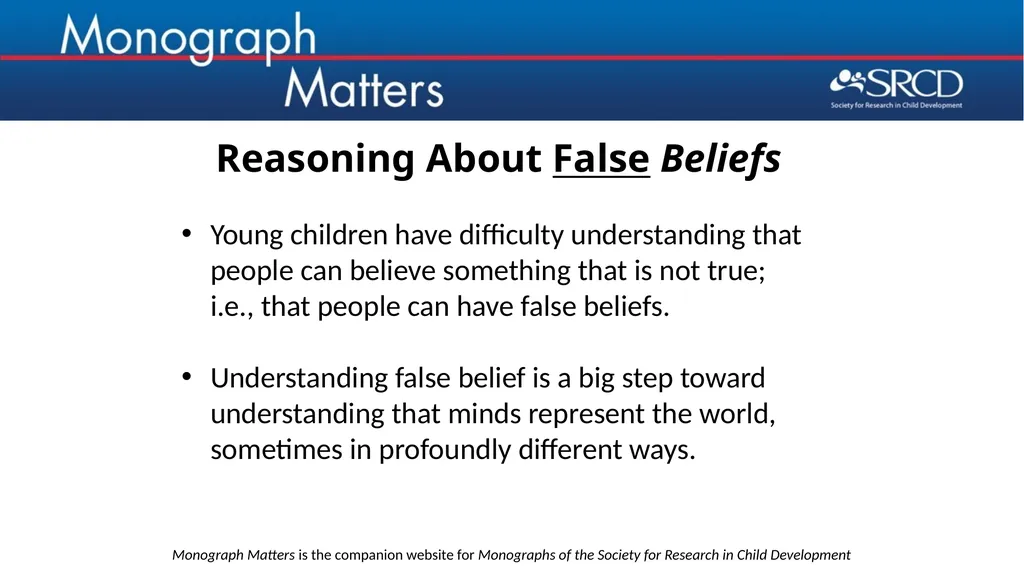 Monograph Matters

SRCD
Society for Research in Child Development

Reasoning About False Beliefs

• Young children have difficulty understanding that people can believe something that is not true; i.e., that people can have false beliefs.

• Understanding false belief is a big step toward understanding that minds represent the world, sometimes in profoundly different ways.

Monograph Matters is the companion website for Monographs of the Society for Research in Child Development